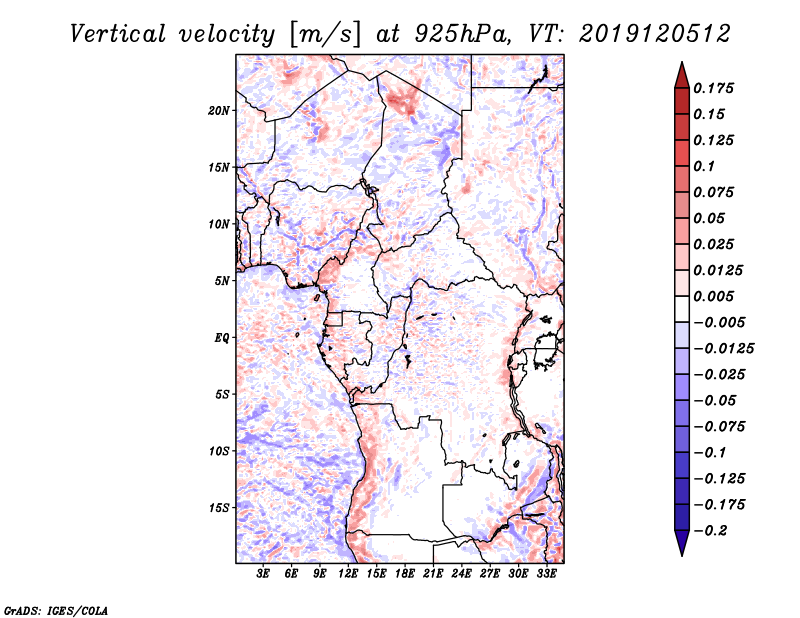 Vertical velocity [m/s] at 925hPa, VT: 2019120512

20N
15N
10N
5N
EQ
5S
10S
15S

3E 6E 9E 12E 15E 18E 21E 24E 27E 30E 33E

0.175
0.15
0.125
0.1
0.075
0.05
0.025
0.0125
0.005
−0.005
−0.0125
−0.025
−0.05
−0.075
−0.1
−0.125
−0.175
−0.2

GrADS: IGES/COLA